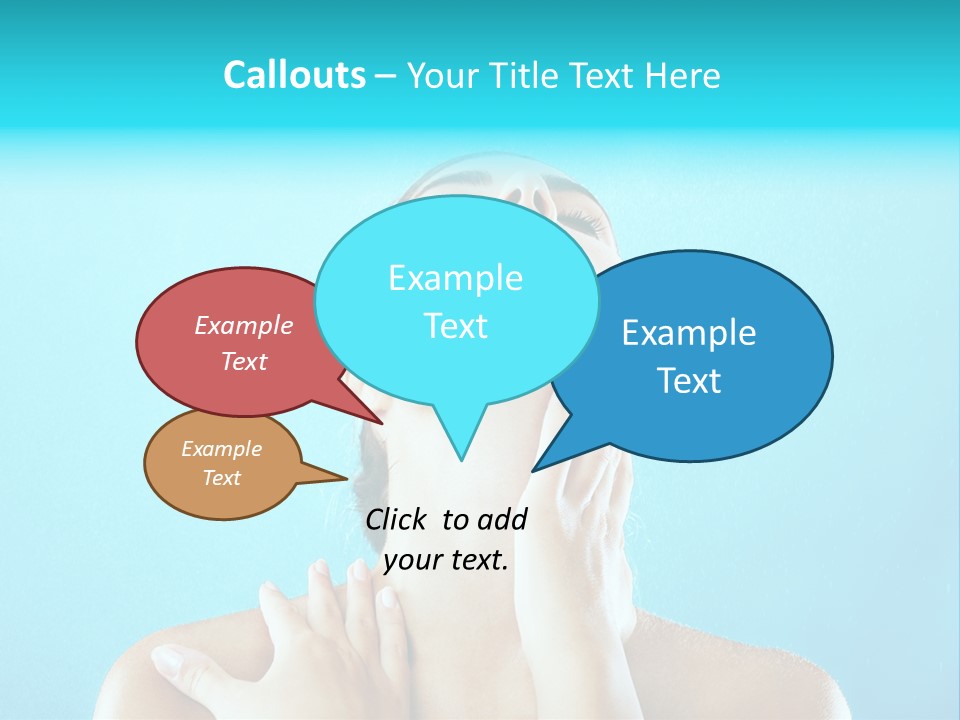 Callouts – Your Title Text Here

Example Text

Example Text

Example Text

Example Text

Click to add your text.